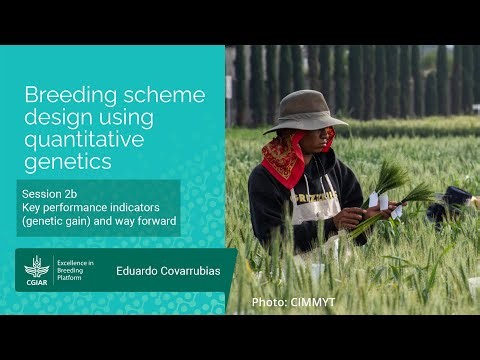 Breeding scheme design using quantitative genetics

Session 2b
Key performance indicators (genetic gain) and way forward

CGIAR
Excellence in Breeding Platform

Eduardo Covarrubias

Photo: CIMMYT